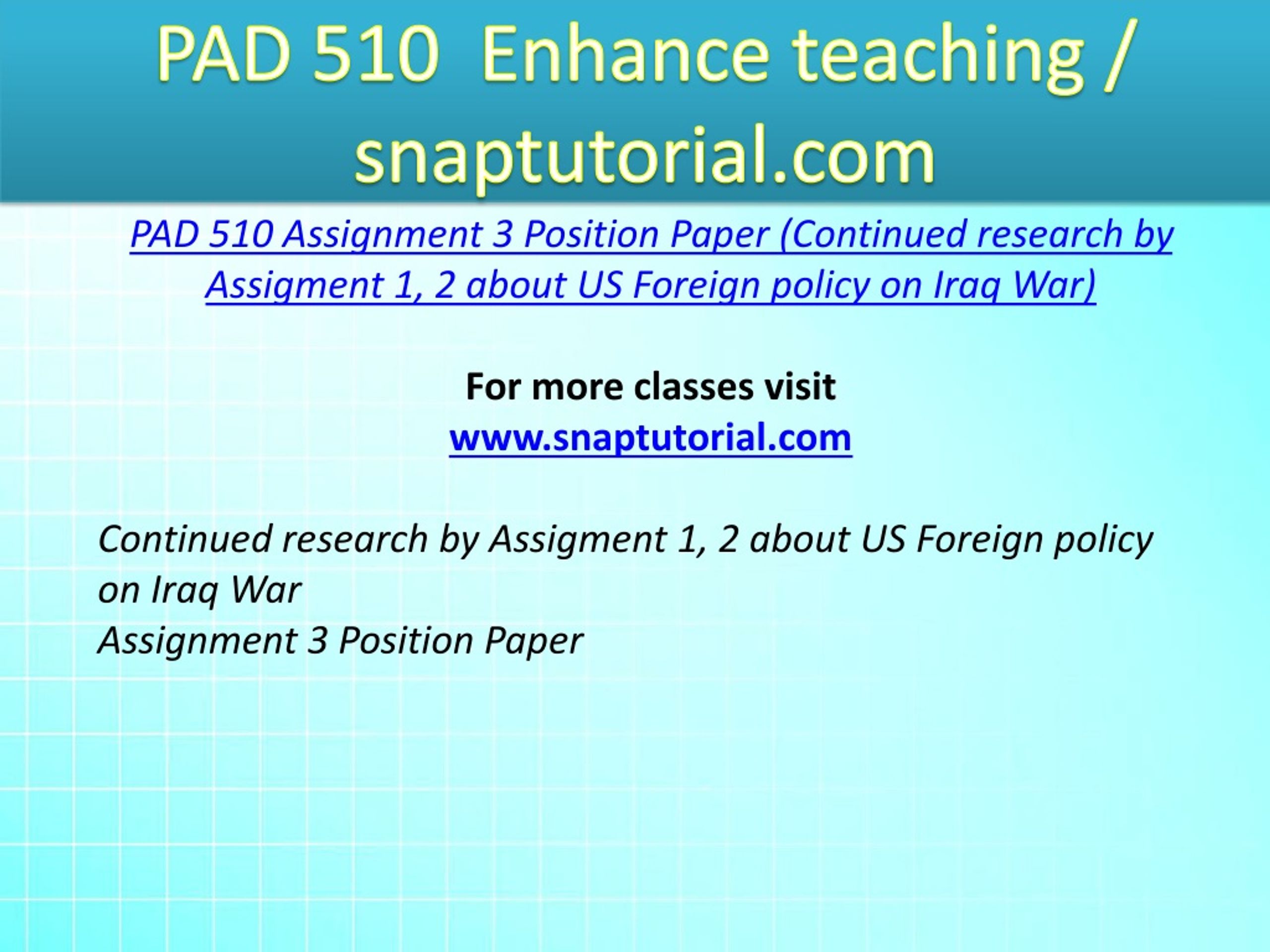 PAD 510 Enhance teaching / snaptutorial.com

PAD 510 Assignment 3 Position Paper (Continued research by Assigment 1, 2 about US Foreign policy on Iraq War)

For more classes visit
www.snaptutorial.com

Continued research by Assigment 1, 2 about US Foreign policy on Iraq War
Assignment 3 Position Paper